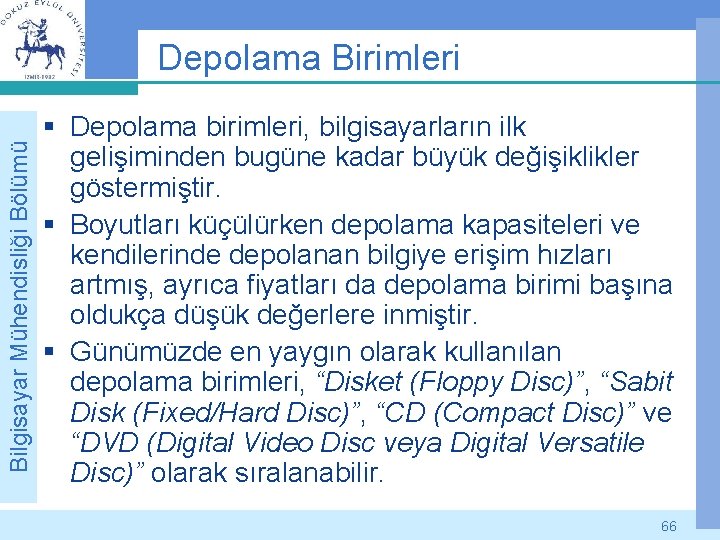 DOKUZ EYLÜL ÜNİVERSİTESİ
İZMİR-1982

Depolama Birimleri

Bilgisayar Mühendisliği Bölümü

▪ Depolama birimleri, bilgisayarların ilk gelişiminden bugüne kadar büyük değişiklikler göstermiştir.
▪ Boyutları küçülürken depolama kapasiteleri ve kendilerinde depolanan bilgiye erişim hızları artmış, ayrıca fiyatları da depolama birimi başına oldukça düşük değerlere inmiştir.
▪ Günümüzde en yaygın olarak kullanılan depolama birimleri, “Disket (Floppy Disc)”, “Sabit Disk (Fixed/Hard Disc)”, “CD (Compact Disc)” ve “DVD (Digital Video Disc veya Digital Versatile Disc)” olarak sıralanabilir.

66